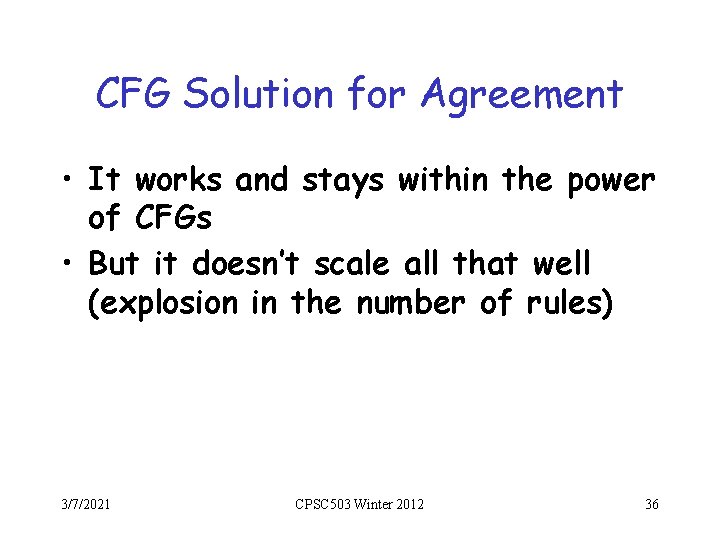 CFG Solution for Agreement

• It works and stays within the power of CFGs
• But it doesn't scale all that well (explosion in the number of rules)

3/7/2021 CPSC503 Winter 2012 36